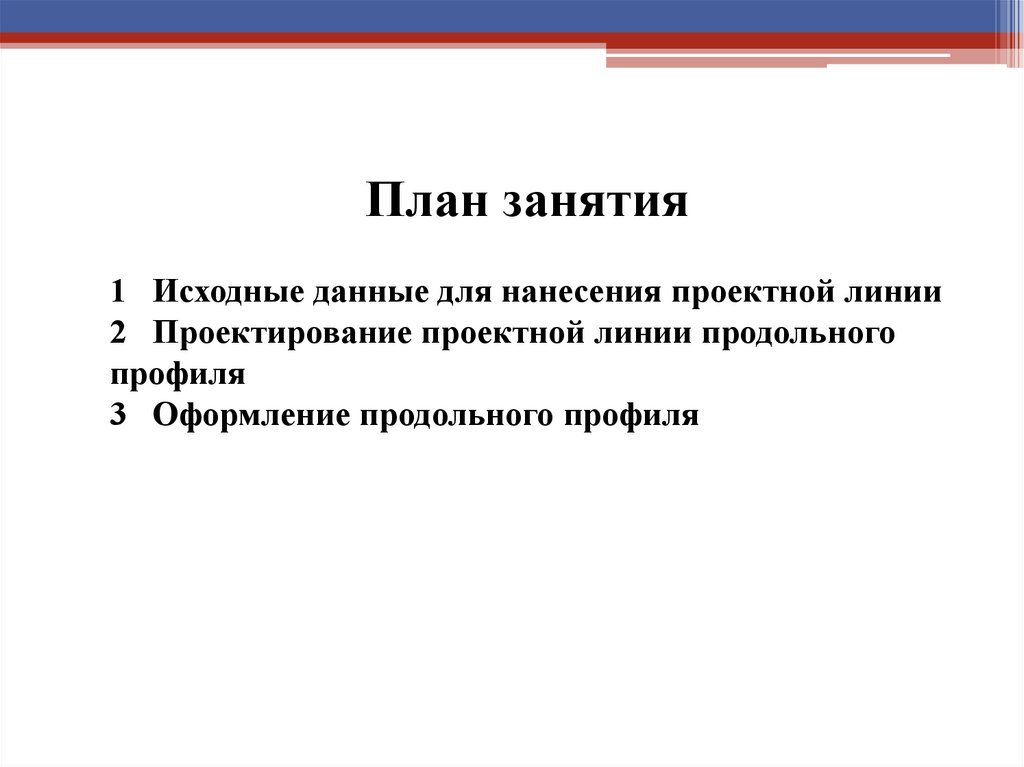 План занятия

1 Исходные данные для нанесения проектной линии
2 Проектирование проектной линии продольного профиля
3 Оформление продольного профиля